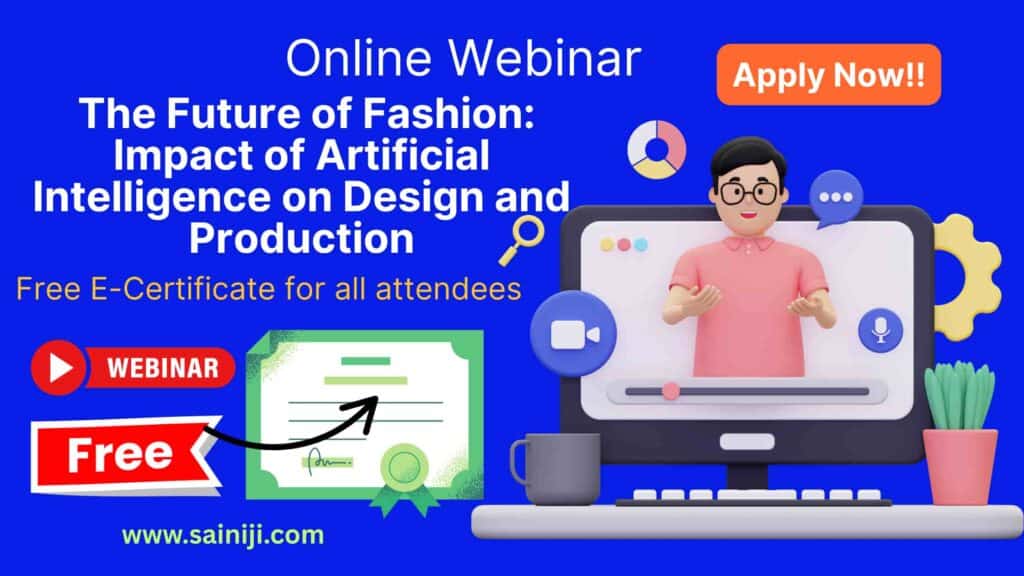 Online Webinar

Apply Now!!

The Future of Fashion: Impact of Artificial Intelligence on Design and Production

Free E-Certificate for all attendees

WEBINAR

Free

www.sainiji.com